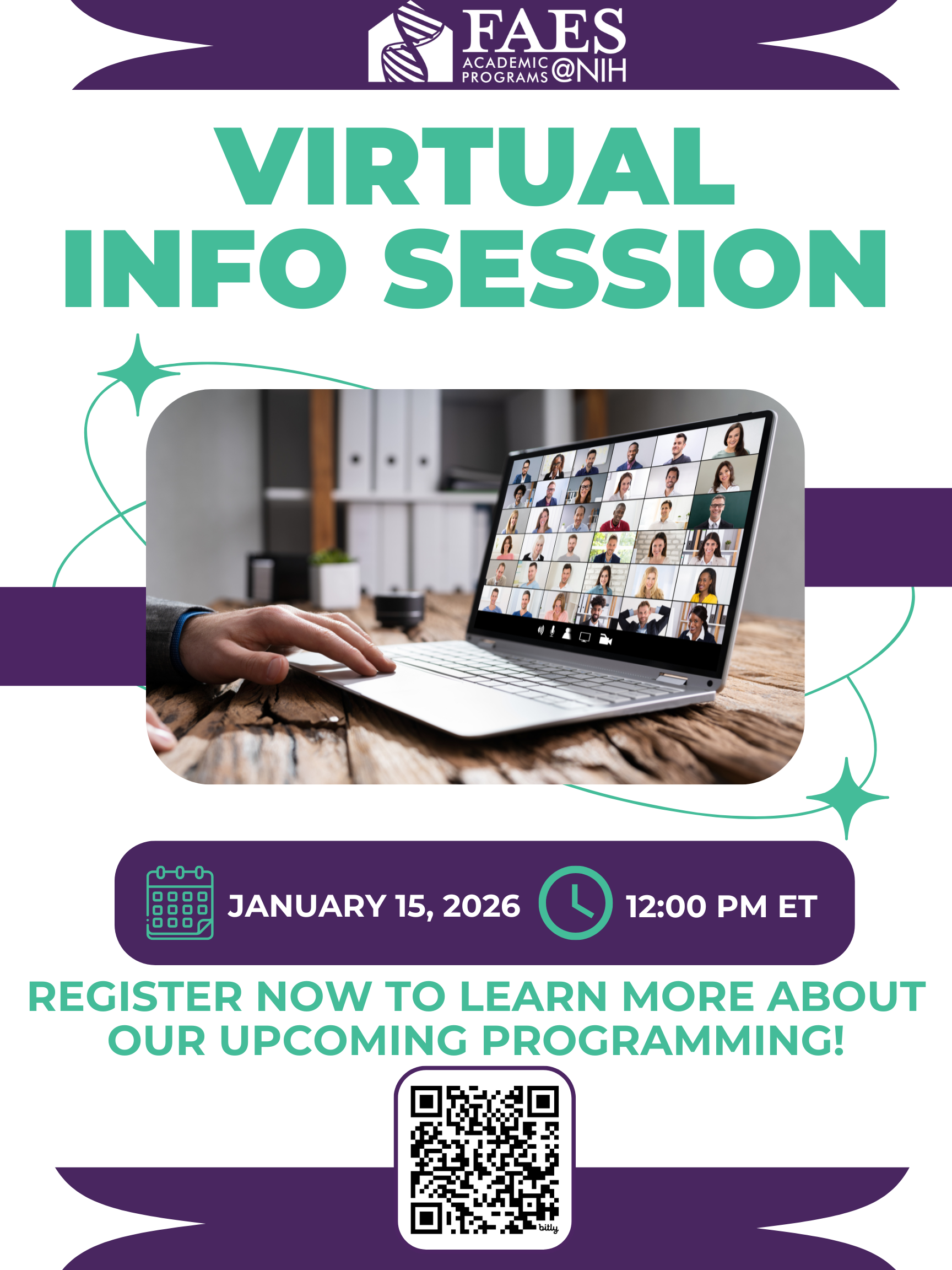 FAES
ACADEMIC PROGRAMS @NIH

VIRTUAL INFO SESSION

JANUARY 15, 2026

12:00 PM ET

REGISTER NOW TO LEARN MORE ABOUT OUR UPCOMING PROGRAMMING!

bitly